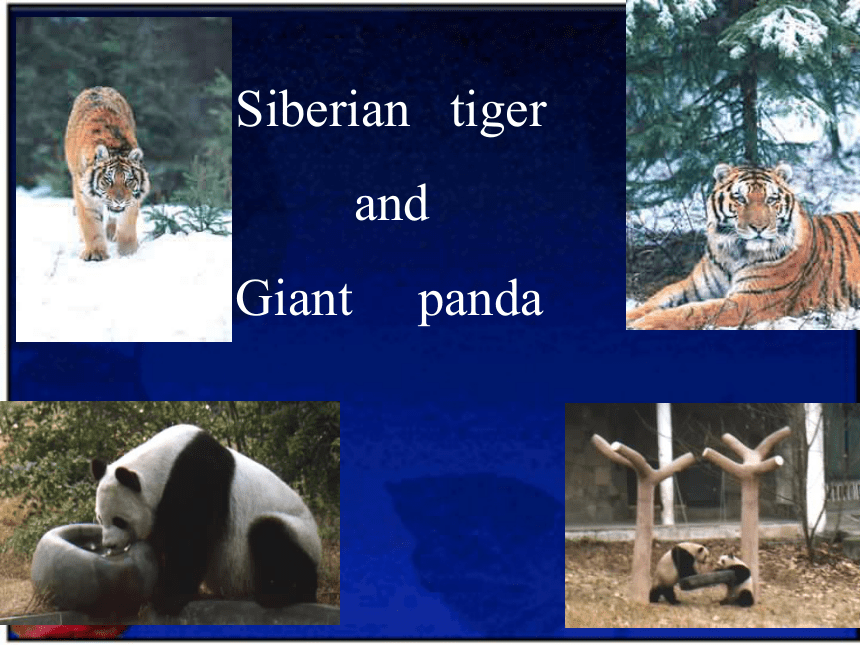 Siberian tiger

and

Giant panda